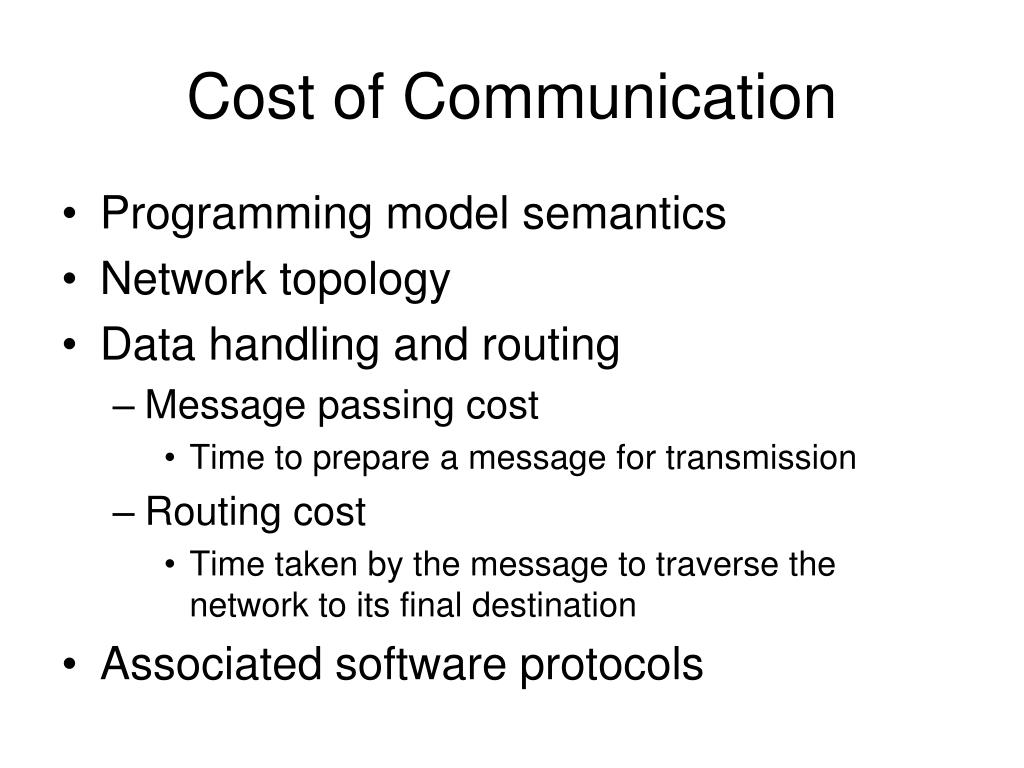 Cost of Communication

• Programming model semantics
• Network topology
• Data handling and routing
– Message passing cost
• Time to prepare a message for transmission
– Routing cost
• Time taken by the message to traverse the network to its final destination
• Associated software protocols